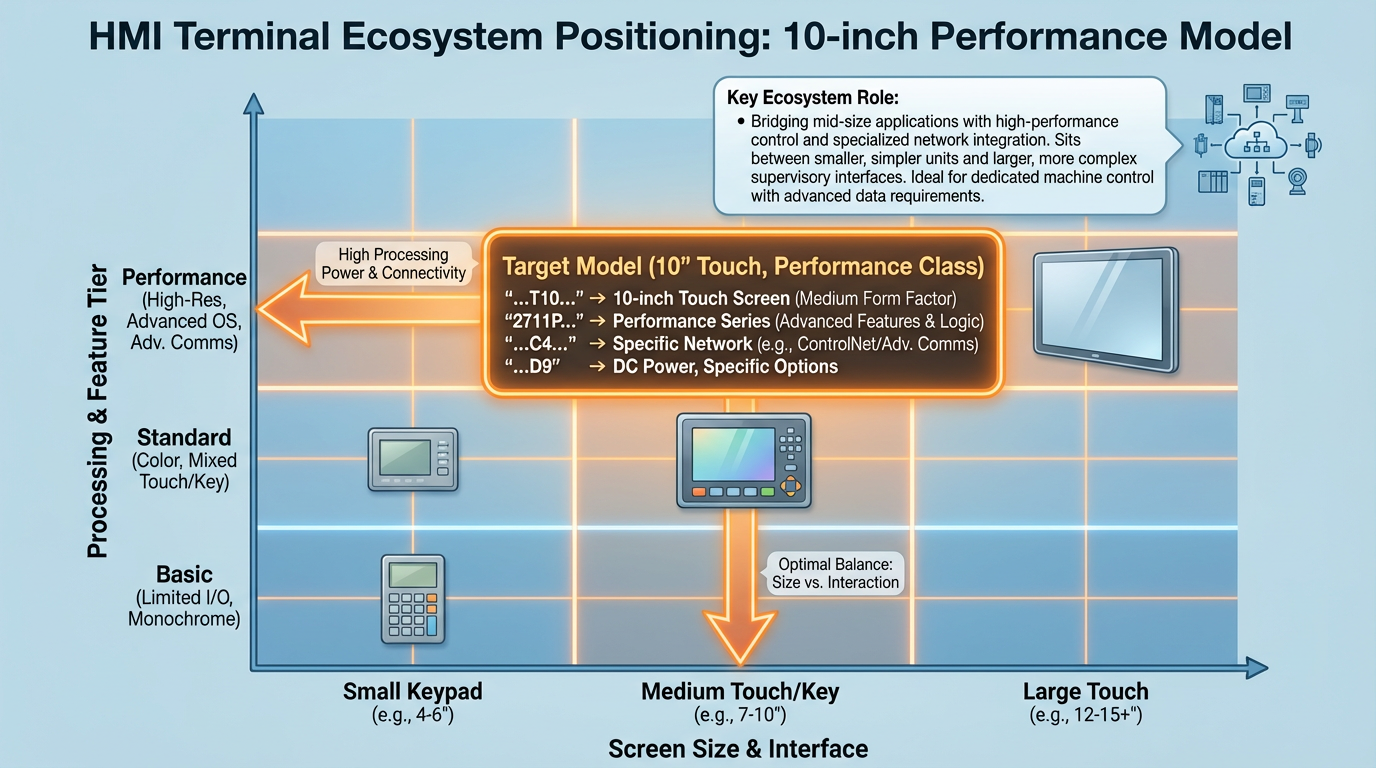 HMI Terminal Ecosystem Positioning: 10-inch Performance Model

Key Ecosystem Role:
• Bridging mid-size applications with high-performance control and specialized network integration. Sits between smaller, simpler units and larger, more complex supervisory interfaces. Ideal for dedicated machine control with advanced data requirements.

High Processing Power & Connectivity

Target Model (10" Touch, Performance Class)
"...T10..." → 10-inch Touch Screen (Medium Form Factor)
"2711P..." → Performance Series (Advanced Features & Logic)
"...C4..." → Specific Network (e.g., ControlNet/Adv. Comms)
"...D9" → DC Power, Specific Options

Processing & Feature Tier

Performance
(High-Res, Advanced OS, Adv. Comms)

Standard
(Color, Mixed Touch/Key)

Basic
(Limited I/O, Monochrome)

Optimal Balance: Size vs. Interaction

Small Keypad
(e.g., 4-6")

Medium Touch/Key
(e.g., 7-10")

Large Touch
(e.g., 12-15+")

Screen Size & Interface